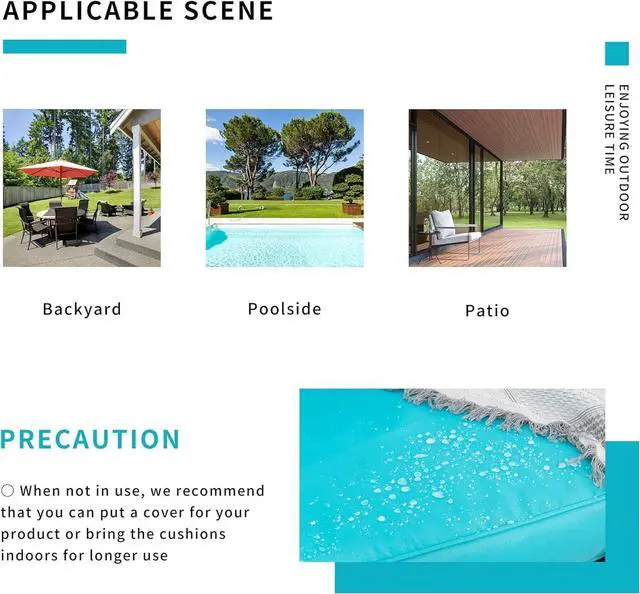 APPLICABLE SCENE

ENJOYING OUTDOOR LEISURE TIME

Backyard

Poolside

Patio

PRECAUTION

○ When not in use, we recommend that you can put a cover for your product or bring the cushions indoors for longer use